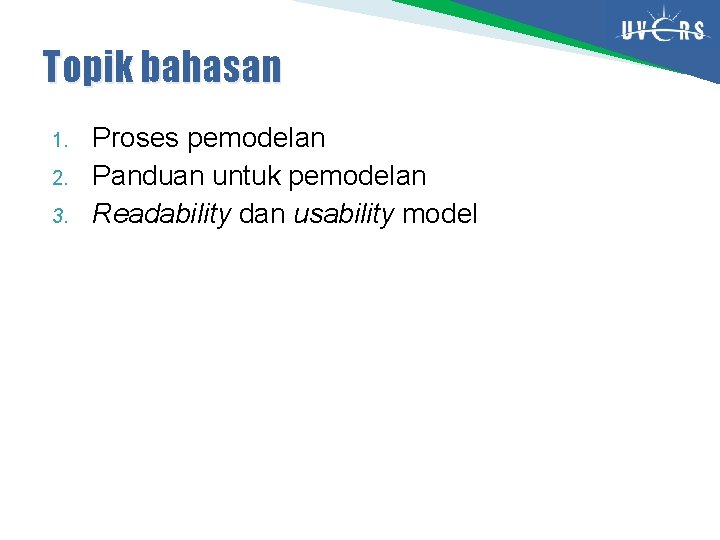 UVERS

Topik bahasan

1. Proses pemodelan
2. Panduan untuk pemodelan
3. Readability dan usability model